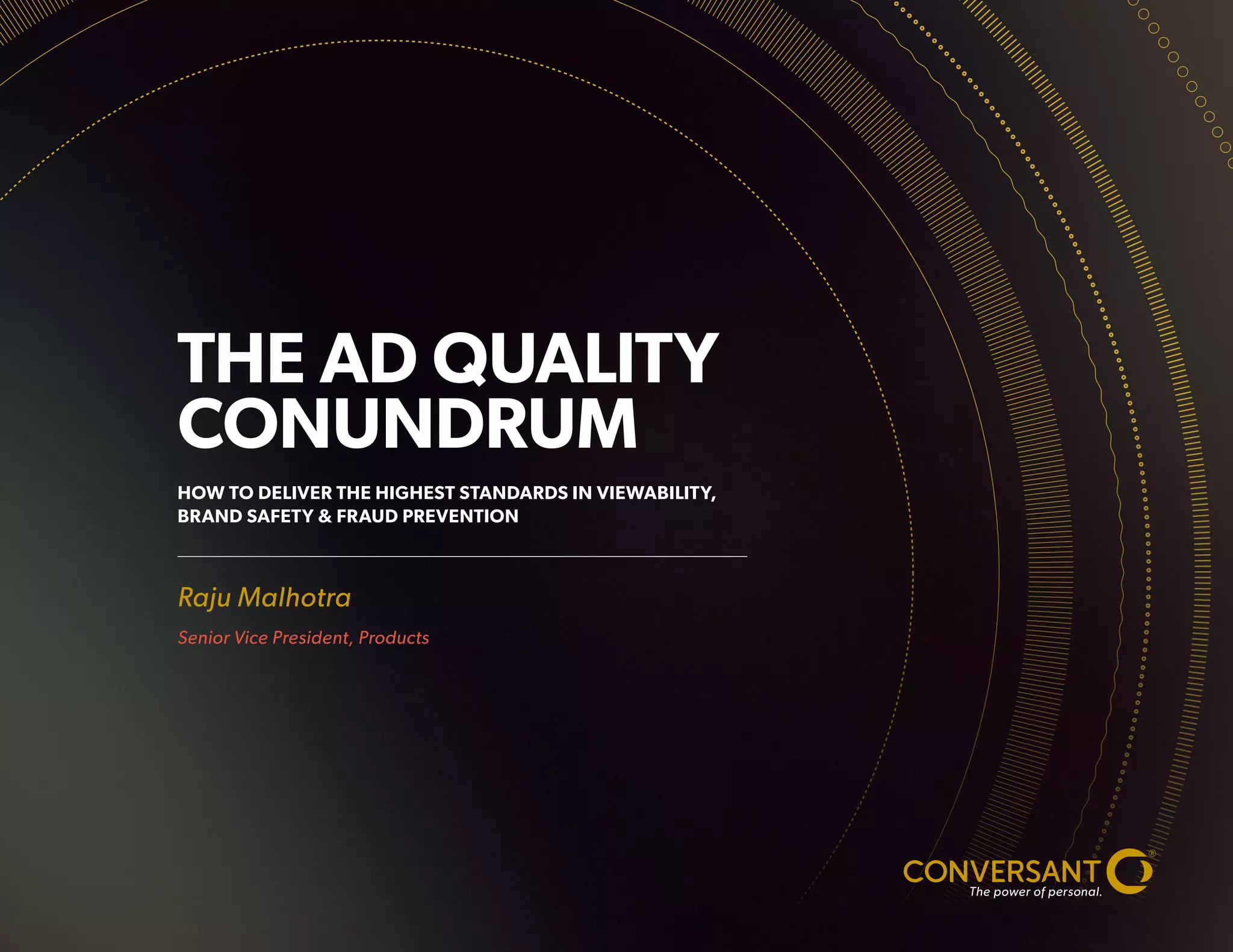 THE AD QUALITY CONUNDRUM

HOW TO DELIVER THE HIGHEST STANDARDS IN VIEWABILITY, BRAND SAFETY & FRAUD PREVENTION

Raju Malhotra

Senior Vice President, Products

CONVERSANT®
The power of personal.